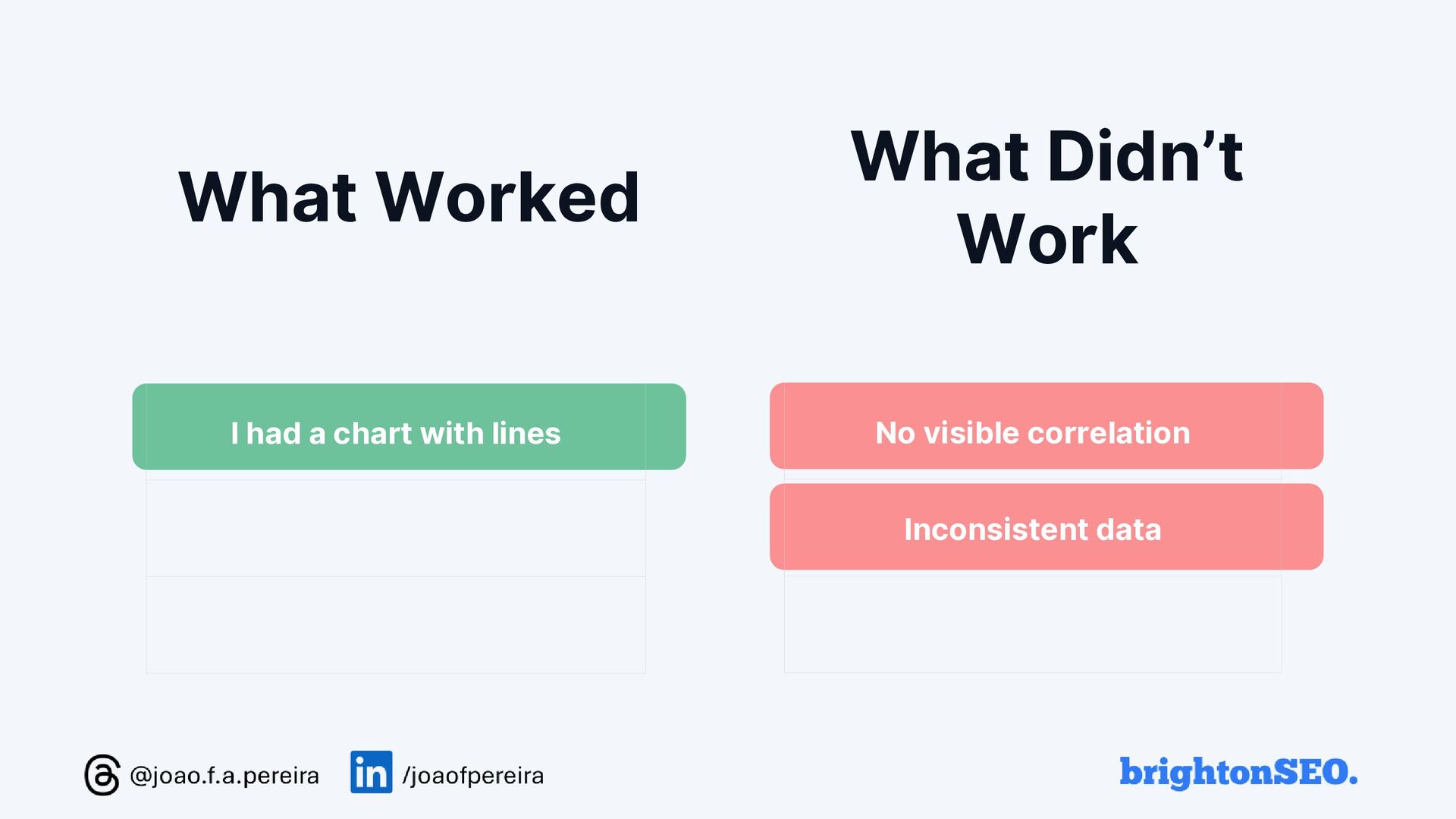 What Worked

I had a chart with lines

What Didn’t Work

No visible correlation

Inconsistent data

@joao.f.a.pereira

in /joaofpereira

brightonSEO.